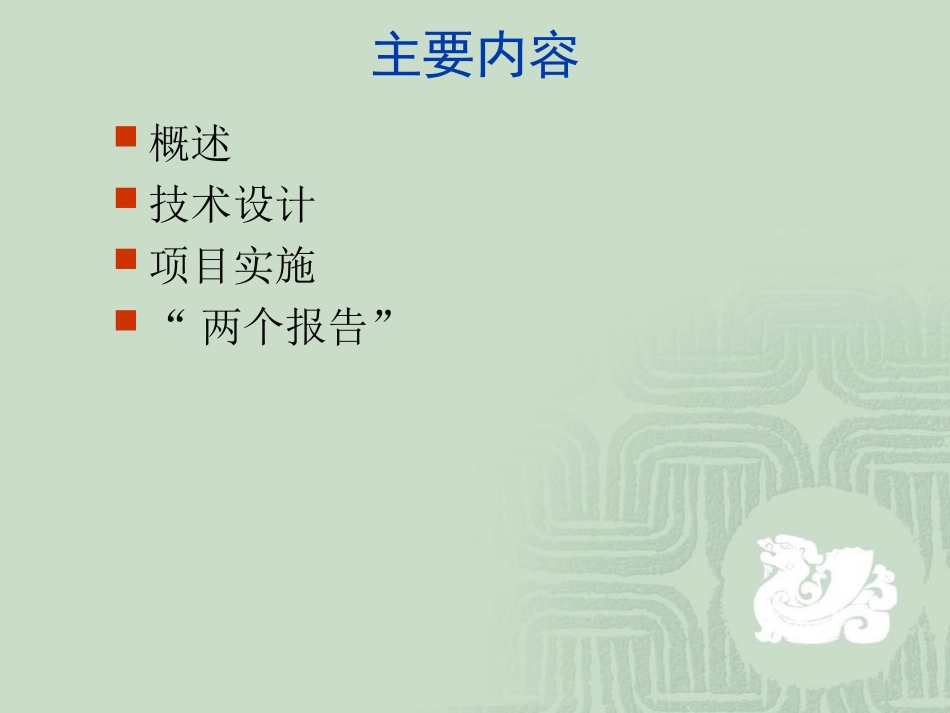 主要内容

概述
技术设计
项目实施
“ 两个报告”